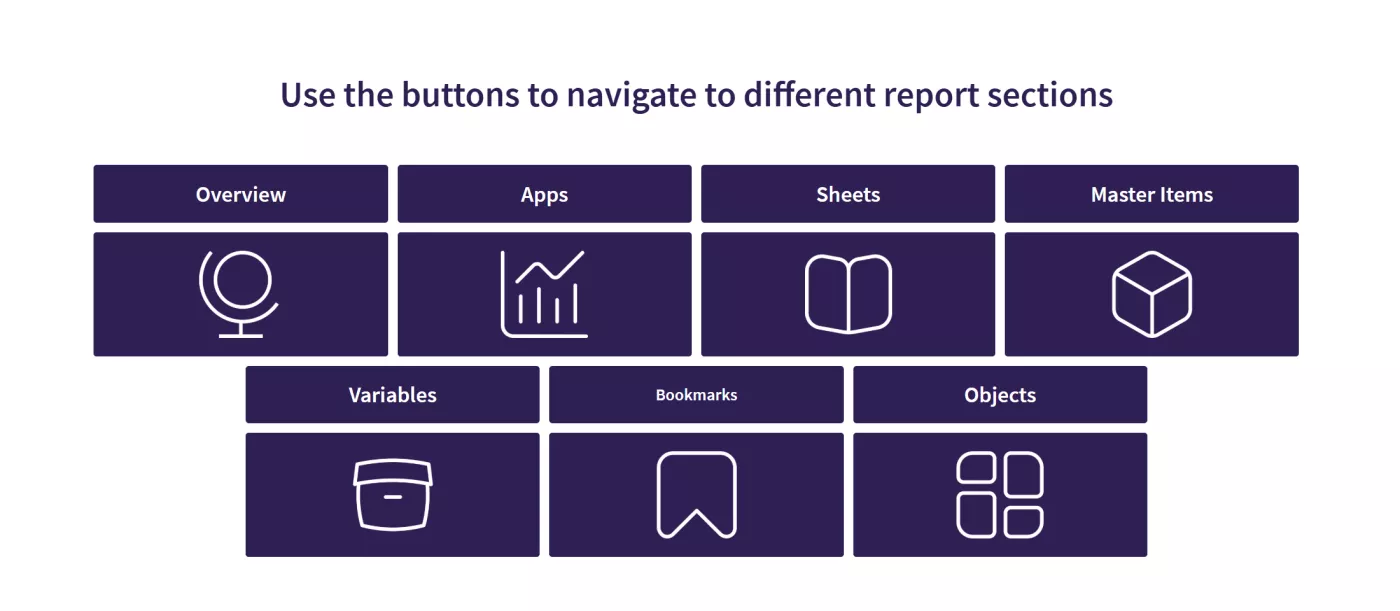 Use the buttons to navigate to different report sections

Overview

Apps

Sheets

Master Items

Variables

Bookmarks

Objects